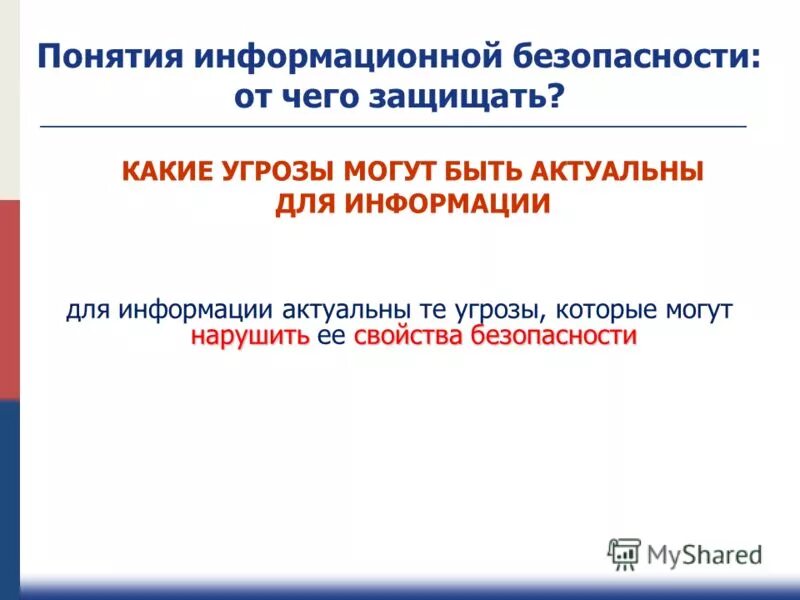 Понятия информационной безопасности: от чего защищать?

КАКИЕ УГРОЗЫ МОГУТ БЫТЬ АКТУАЛЬНЫ ДЛЯ ИНФОРМАЦИИ

для информации актуальны те угрозы, которые могут нарушить ее свойства безопасности

MyShared